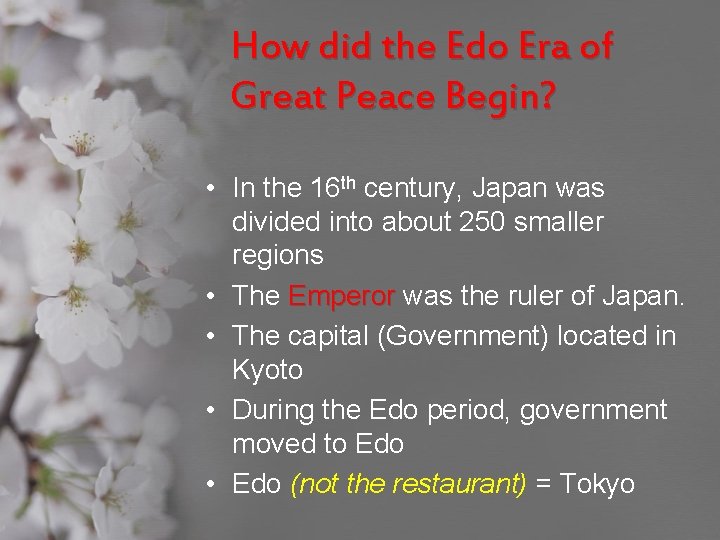 How did the Edo Era of Great Peace Begin?

• In the 16th century, Japan was divided into about 250 smaller regions
• The Emperor was the ruler of Japan.
• The capital (Government) located in Kyoto
• During the Edo period, government moved to Edo
• Edo (not the restaurant) = Tokyo